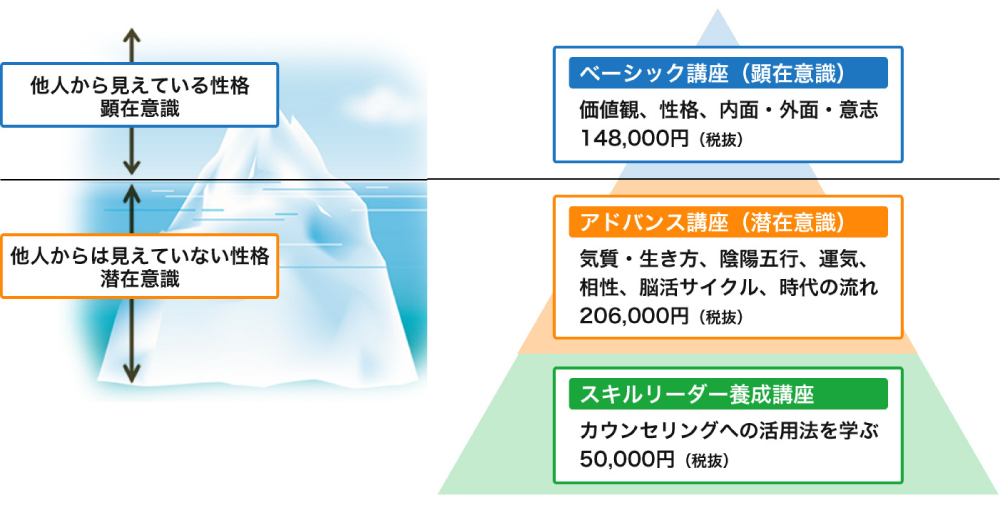 他人から見えている性格
顕在意識

他人からは見えていない性格
潜在意識

ベーシック講座（顕在意識）
価値観、性格、内面・外面・意志
148,000円（税抜）

アドバンス講座（潜在意識）
気質・生き方、陰陽五行、運気、相性、脳活サイクル、時代の流れ
206,000円（税抜）

スキルリーダー養成講座
カウンセリングへの活用法を学ぶ
50,000円（税抜）